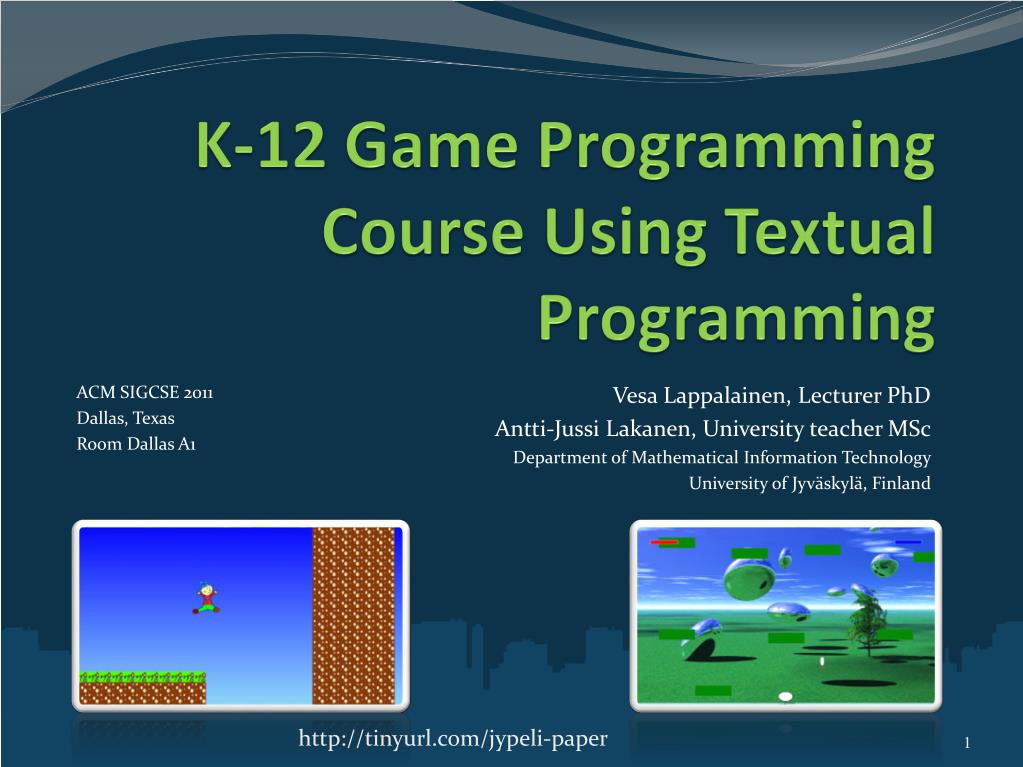 K-12 Game Programming Course Using Textual Programming

ACM SIGCSE 2011
Dallas, Texas
Room Dallas A1

Vesa Lappalainen, Lecturer PhD
Antti-Jussi Lakanen, University teacher MSc
Department of Mathematical Information Technology
University of Jyväskylä, Finland

http://tinyurl.com/jypeli-paper

1